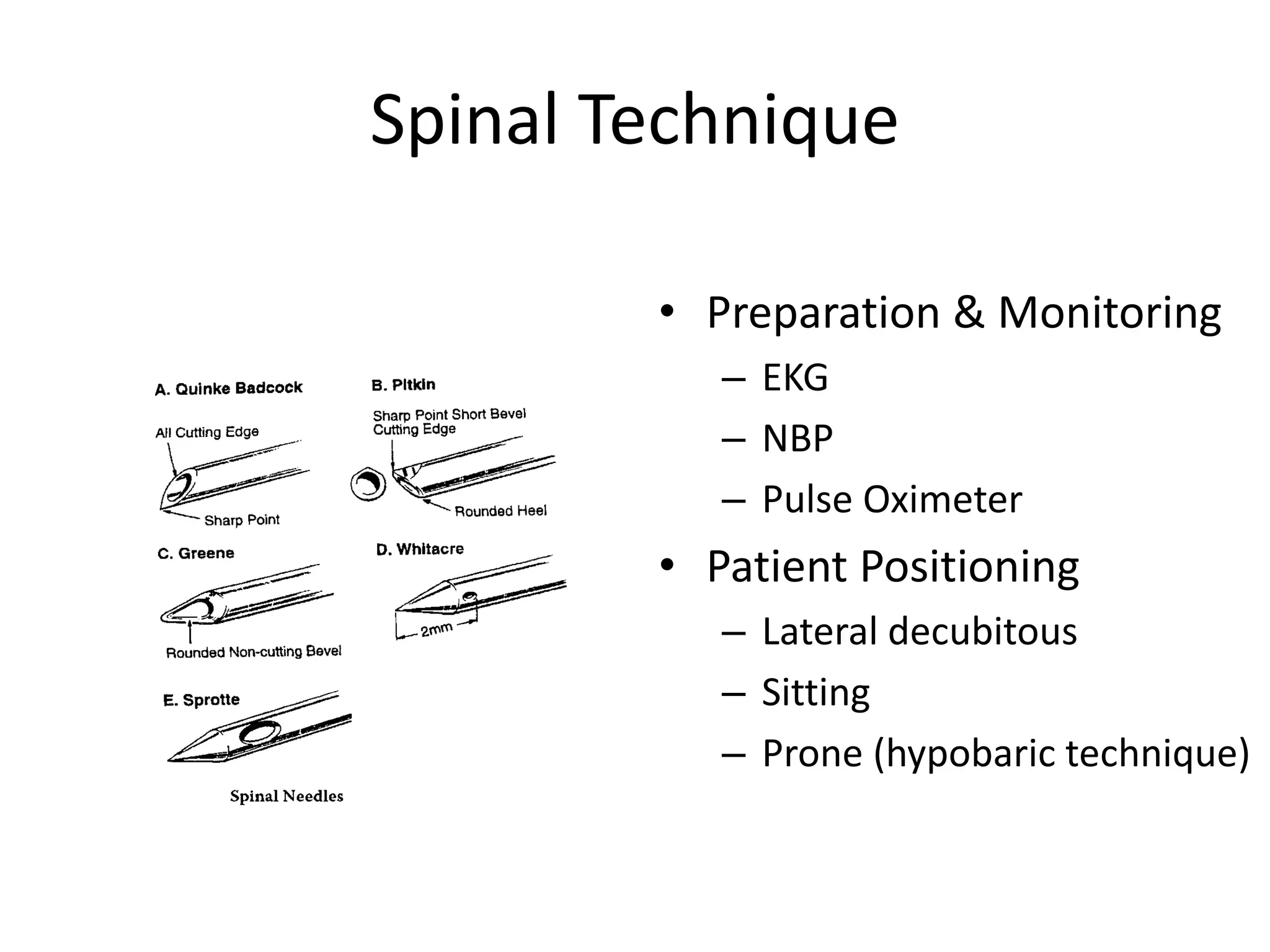 Spinal Technique

A. Quinke Badcock

All Cutting Edge

Sharp Point

B. Pitkin

Sharp Point Short Bevel Cutting Edge

Rounded Heel

C. Greene

Rounded Non-cutting Bevel

D. Whitacre

2mm

E. Sprotte

Spinal Needles

• Preparation & Monitoring
– EKG
– NBP
– Pulse Oximeter
• Patient Positioning
– Lateral decubitous
– Sitting
– Prone (hypobaric technique)